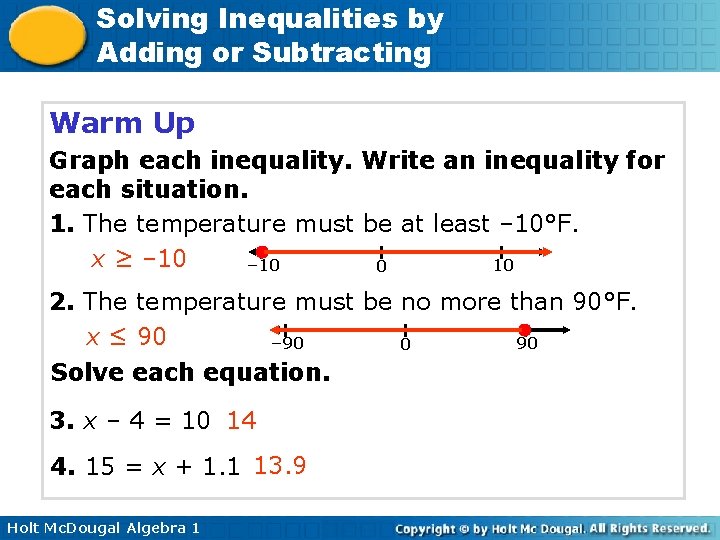 Solving Inequalities by Adding or Subtracting

Warm Up

Graph each inequality. Write an inequality for each situation.

1. The temperature must be at least –10°F.

$x \geq -10$

–10 0 10

2. The temperature must be no more than 90°F.

$x \leq 90$

–90 0 90

Solve each equation.

3. $x - 4 = 10$ 14

4. $15 = x + 1.1$ 13.9

Holt McDougal Algebra 1

Copyright © by Holt Mc Dougal. All Rights Reserved.